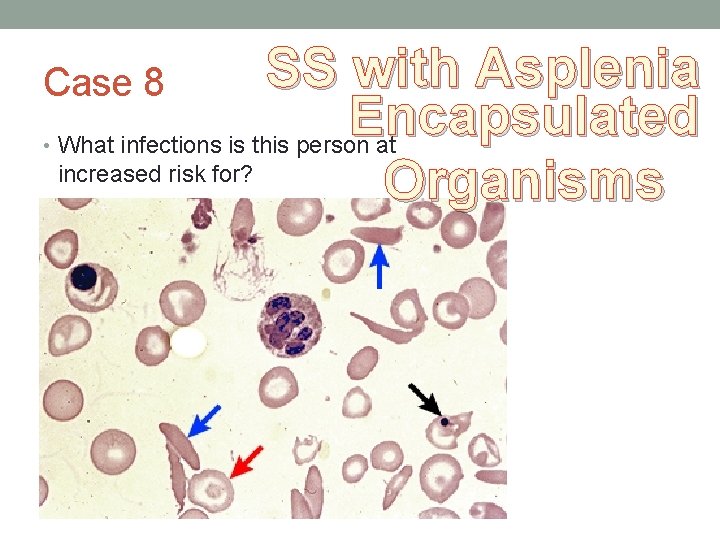 Case 8

SS with Asplenia
Encapsulated
Organisms

• What infections is this person at increased risk for?